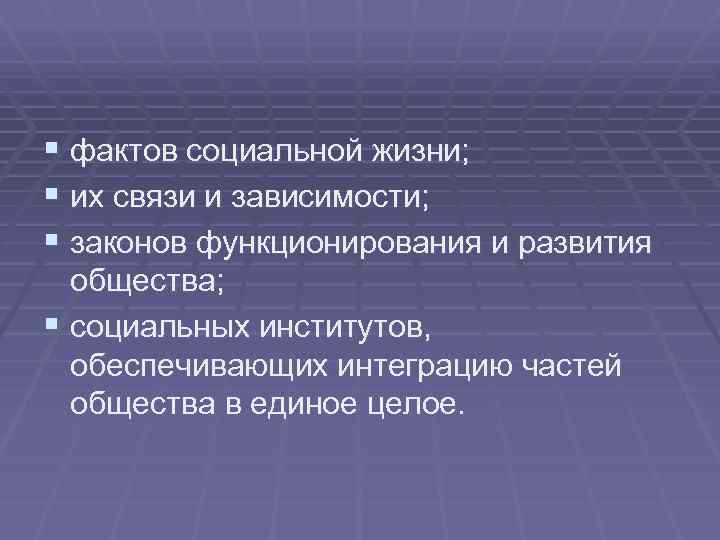 ▪ фактов социальной жизни;
▪ их связи и зависимости;
▪ законов функционирования и развития общества;
▪ социальных институтов, обеспечивающих интеграцию частей общества в единое целое.